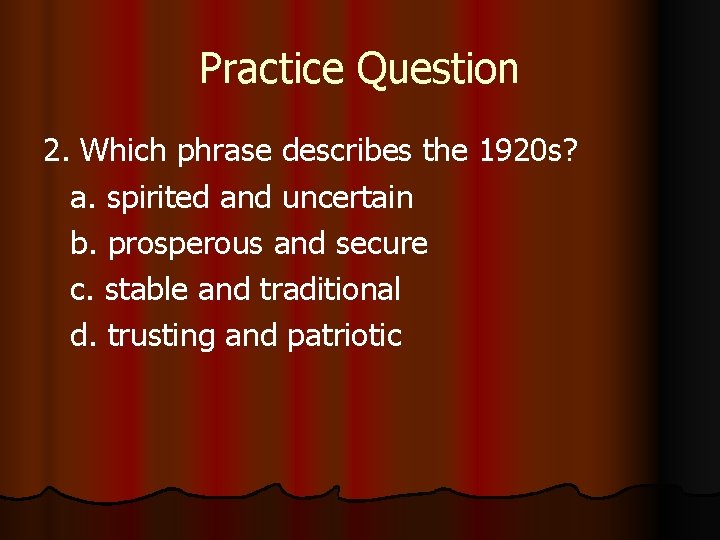 Practice Question

2. Which phrase describes the 1920s?

a. spirited and uncertain

b. prosperous and secure

c. stable and traditional

d. trusting and patriotic